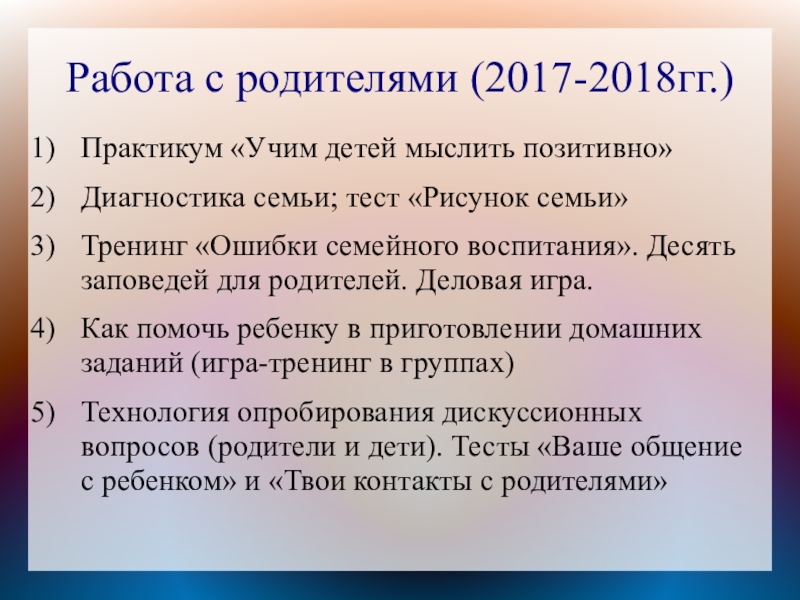 Работа с родителями (2017-2018гг.)

1) Практикум «Учим детей мыслить позитивно»

2) Диагностика семьи; тест «Рисунок семьи»

3) Тренинг «Ошибки семейного воспитания». Десять заповедей для родителей. Деловая игра.

4) Как помочь ребенку в приготовлении домашних заданий (игра-тренинг в группах)

5) Технология опробирования дискуссионных вопросов (родители и дети). Тесты «Ваше общение с ребенком» и «Твои контакты с родителями»